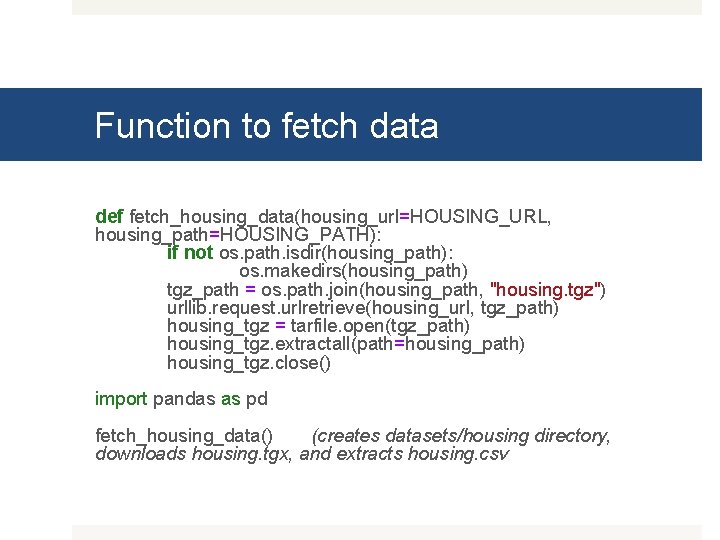 Function to fetch data

def fetch_housing_data(housing_url=HOUSING_URL, housing_path=HOUSING_PATH):
if not os.path.isdir(housing_path):
os.makedirs(housing_path)
tgz_path = os.path.join(housing_path, "housing.tgz")
urllib.request.urlretrieve(housing_url, tgz_path)
housing_tgz = tarfile.open(tgz_path)
housing_tgz.extractall(path=housing_path)
housing_tgz.close()

import pandas as pd

fetch_housing_data() (creates datasets/housing directory, downloads housing.tgx, and extracts housing.csv